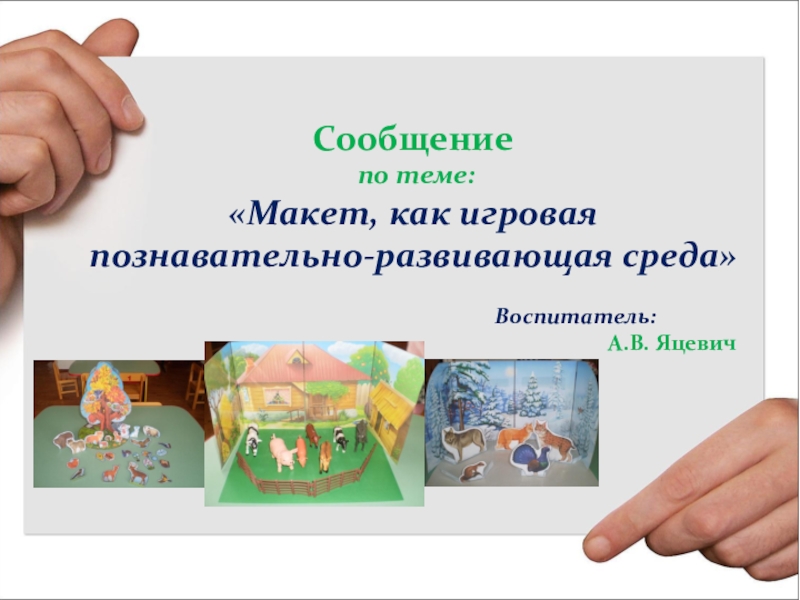 Сообщение
по теме:
«Макет, как игровая познавательно-развивающая среда»

Воспитатель:
А.В. Яцевич